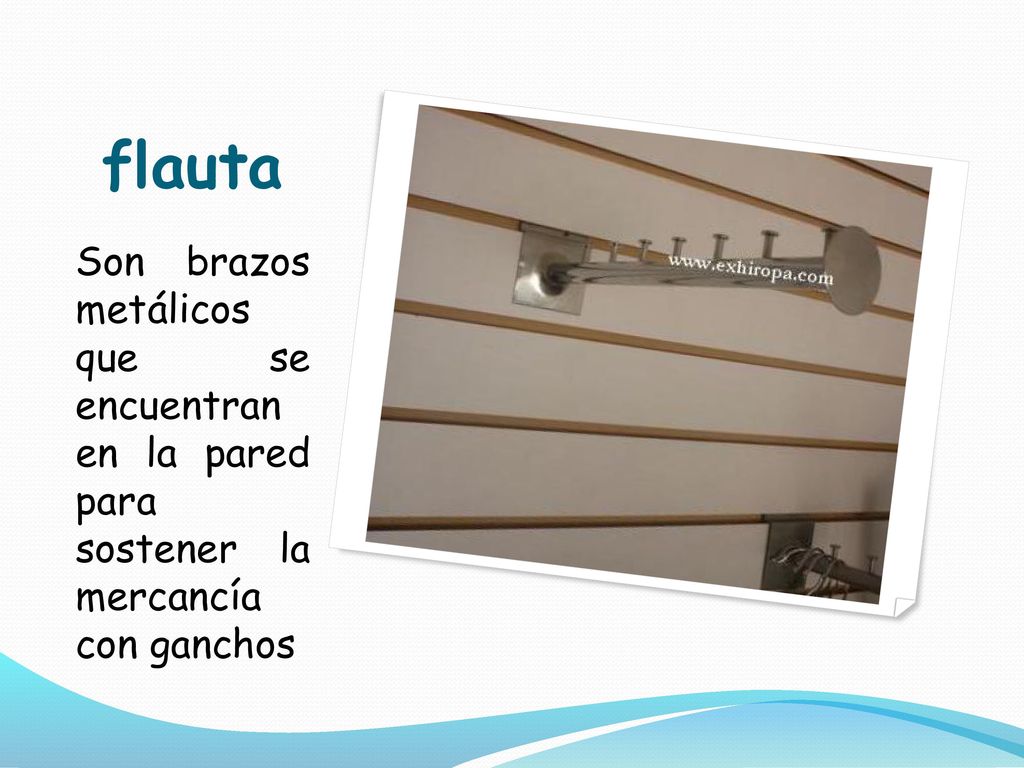 flauta

Son brazos metálicos que se encuentran en la pared para sostener la mercancía con ganchos

www.exhiropa.com